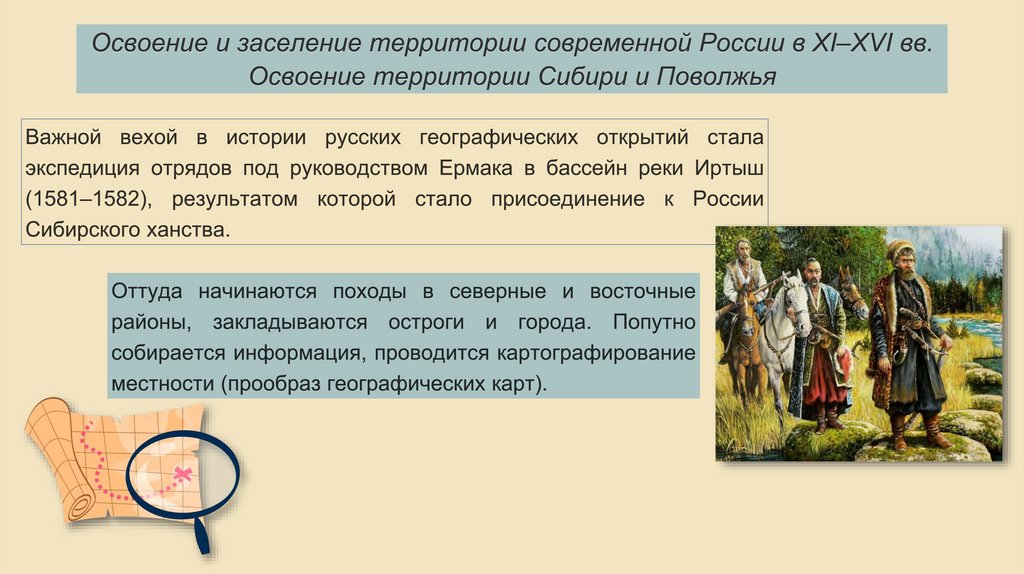 Освоение и заселение территории современной России в XI–XVI вв.
Освоение территории Сибири и Поволжья

Важной вехой в истории русских географических открытий стала экспедиция отрядов под руководством Ермака в бассейн реки Иртыш (1581–1582), результатом которой стало присоединение к России Сибирского ханства.

Оттуда начинаются походы в северные и восточные районы, закладываются остроги и города. Попутно собирается информация, проводится картографирование местности (прообраз географических карт).